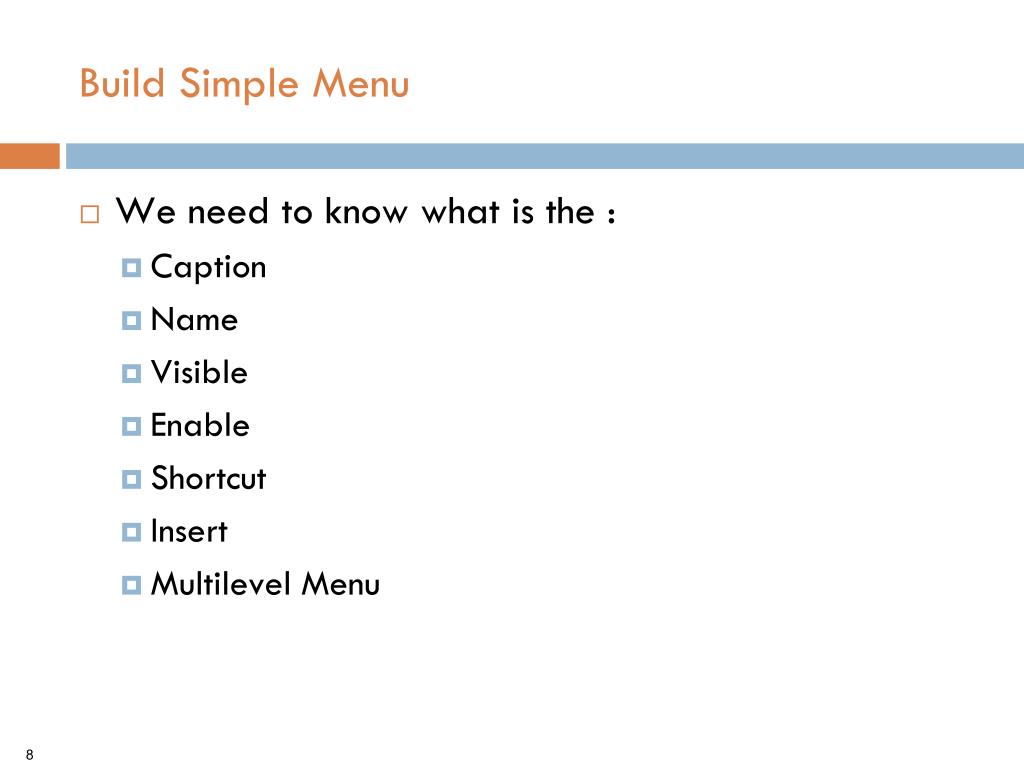 Build Simple Menu

We need to know what is the :

Caption

Name

Visible

Enable

Shortcut

Insert

Multilevel Menu

8